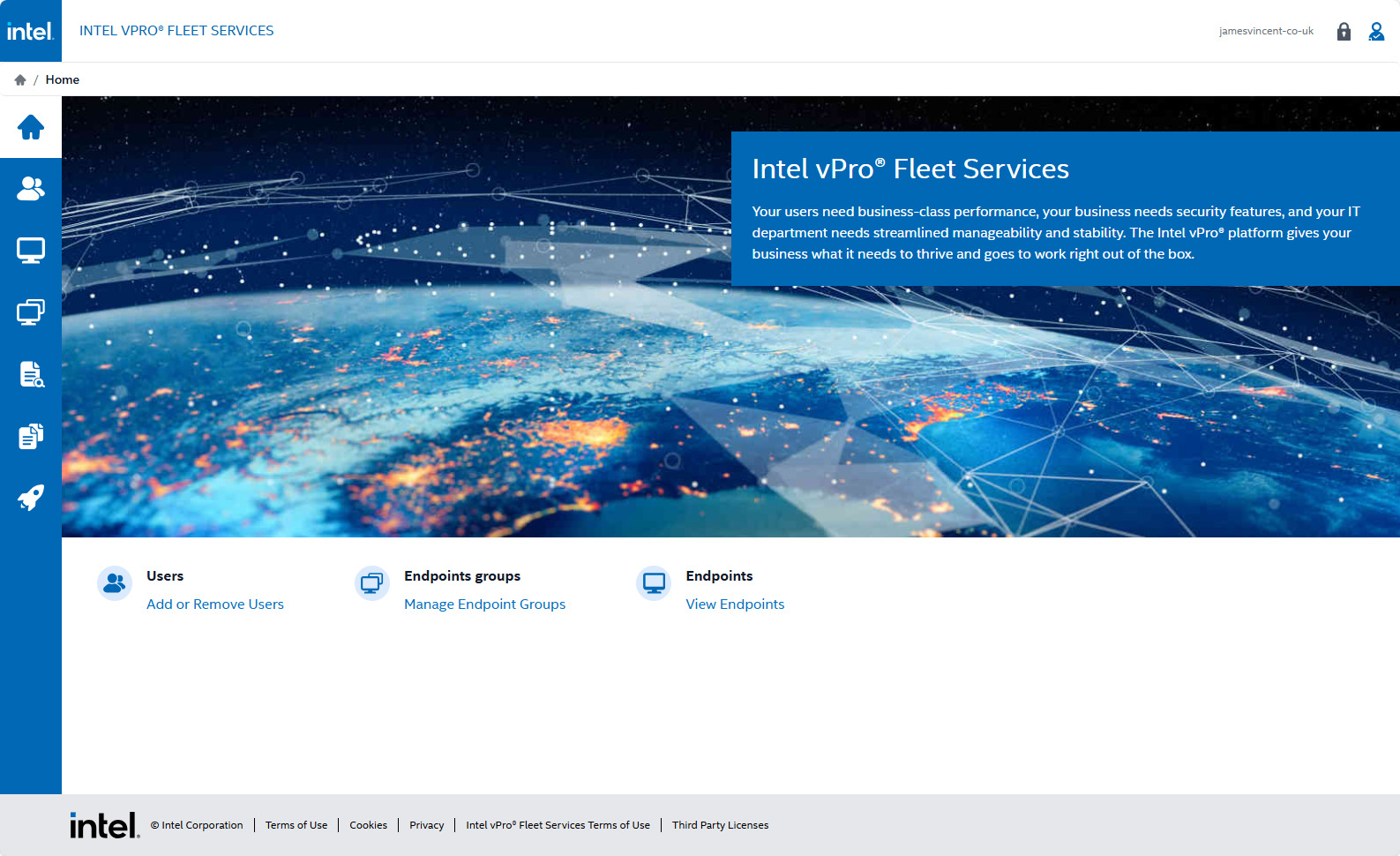 intel. INTEL VPRO® FLEET SERVICES

jamesvincent-co-uk

/ Home

Intel vPro® Fleet Services

Your users need business-class performance, your business needs security features, and your IT department needs streamlined manageability and stability. The Intel vPro® platform gives your business what it needs to thrive and goes to work right out of the box.

Users
Add or Remove Users

Endpoints groups
Manage Endpoint Groups

Endpoints
View Endpoints

intel. © Intel Corporation | Terms of Use | Cookies | Privacy | Intel vPro® Fleet Services Terms of Use | Third Party Licenses